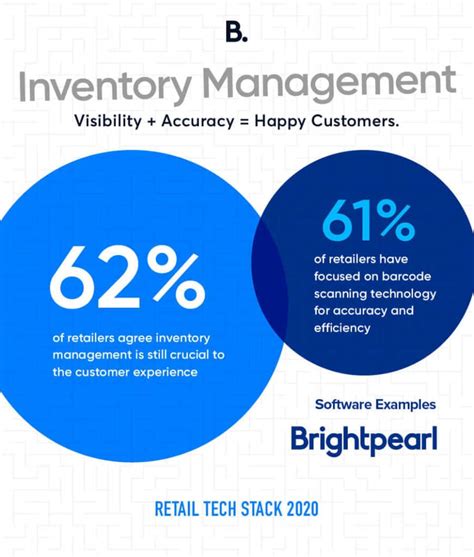 B.

Inventory Management

Visibility + Accuracy = Happy Customers.

62%

of retailers agree inventory management is still crucial to the customer experience

61%

of retailers have focused on barcode scanning technology for accuracy and efficiency

Software Examples

Brightpearl

RETAIL TECH STACK 2020